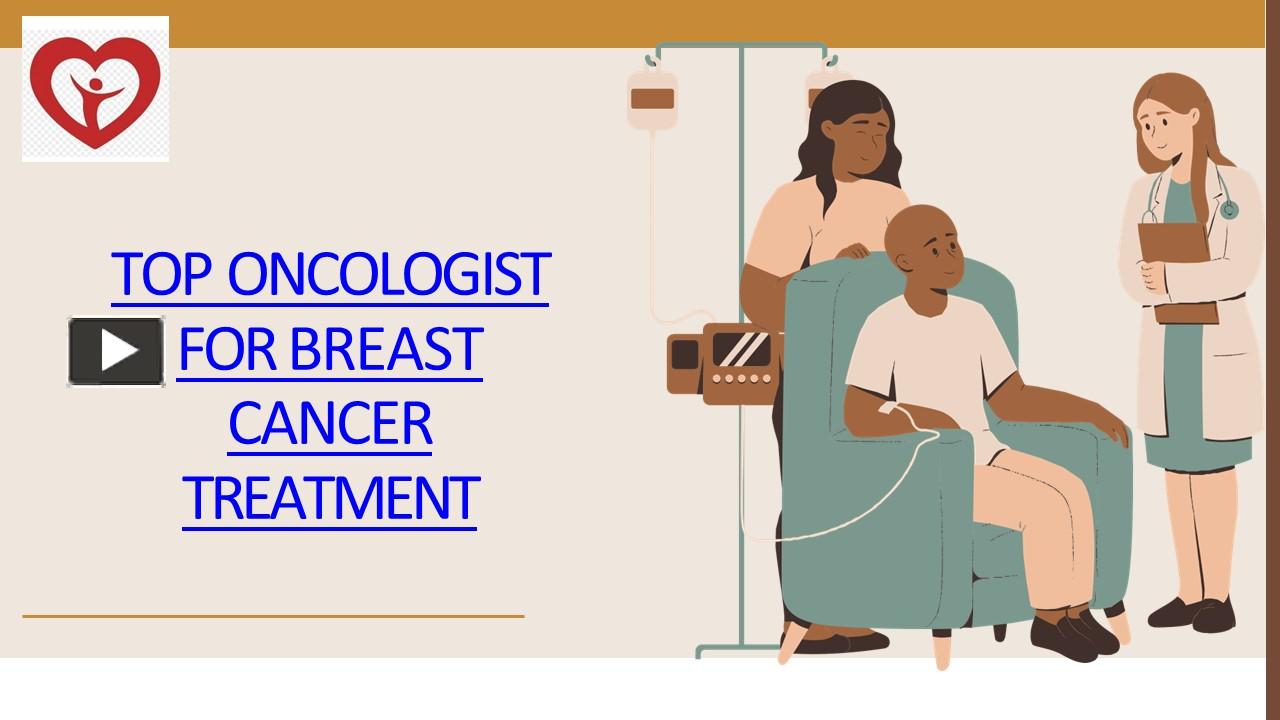 TOP ONCOLOGIST FOR BREAST CANCER TREATMENT